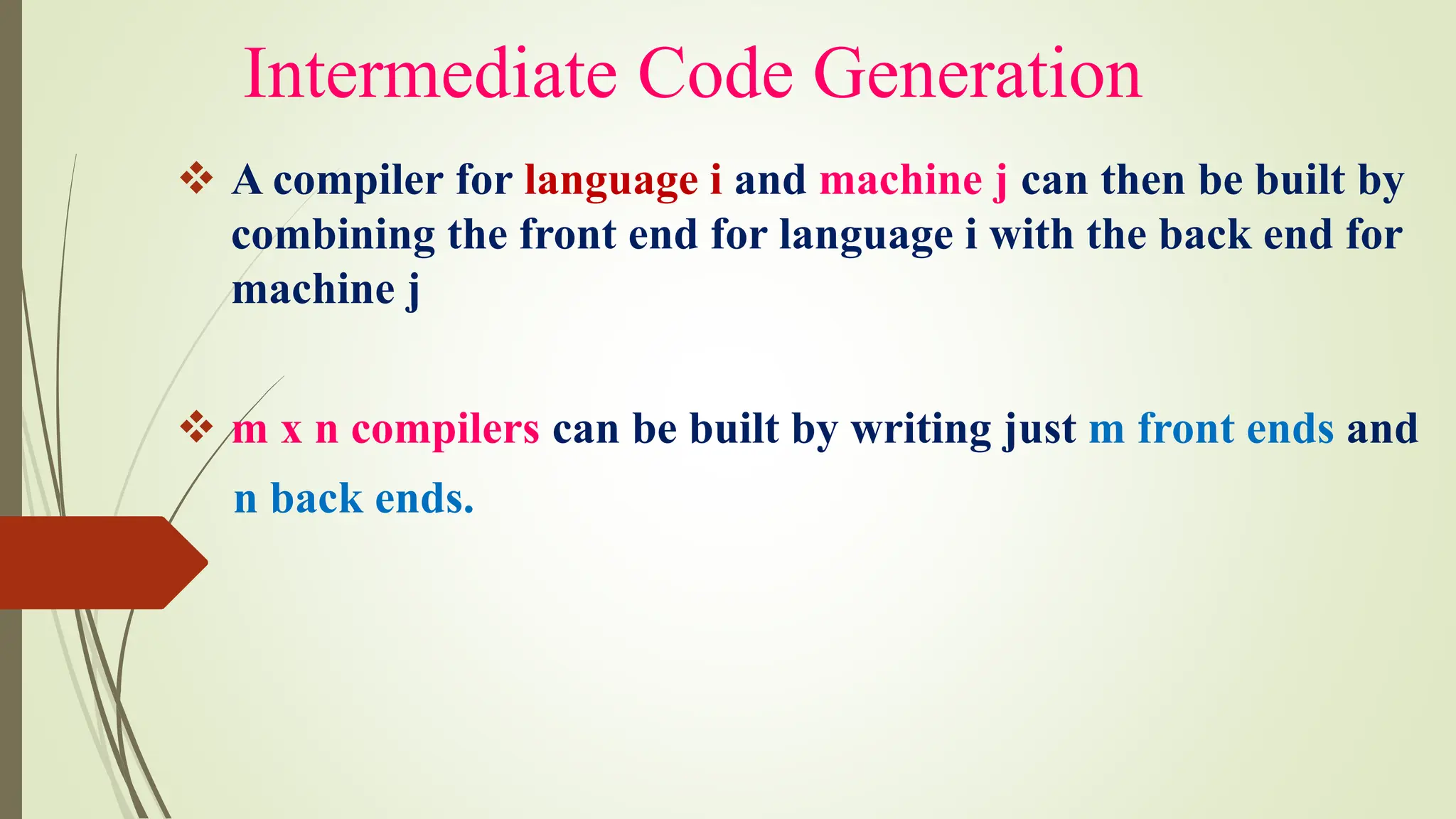 Intermediate Code Generation

❖ A compiler for language i and machine j can then be built by combining the front end for language i with the back end for machine j

❖ m x n compilers can be built by writing just m front ends and n back ends.